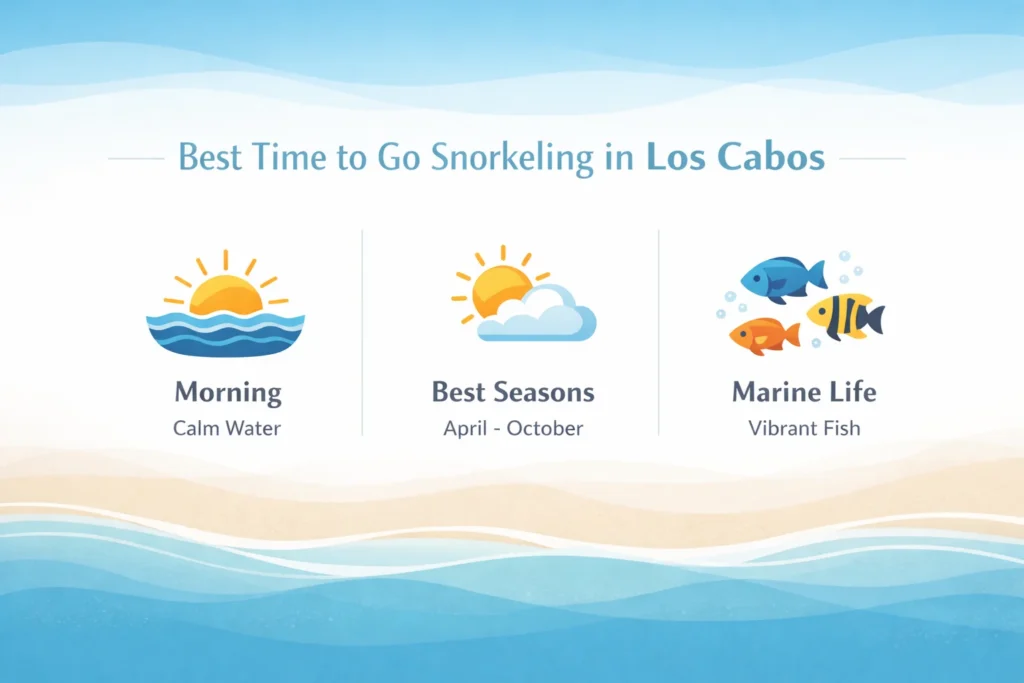 Best Time to Go Snorkeling in Los Cabos

Morning
Calm Water

Best Seasons
April - October

Marine Life
Vibrant Fish